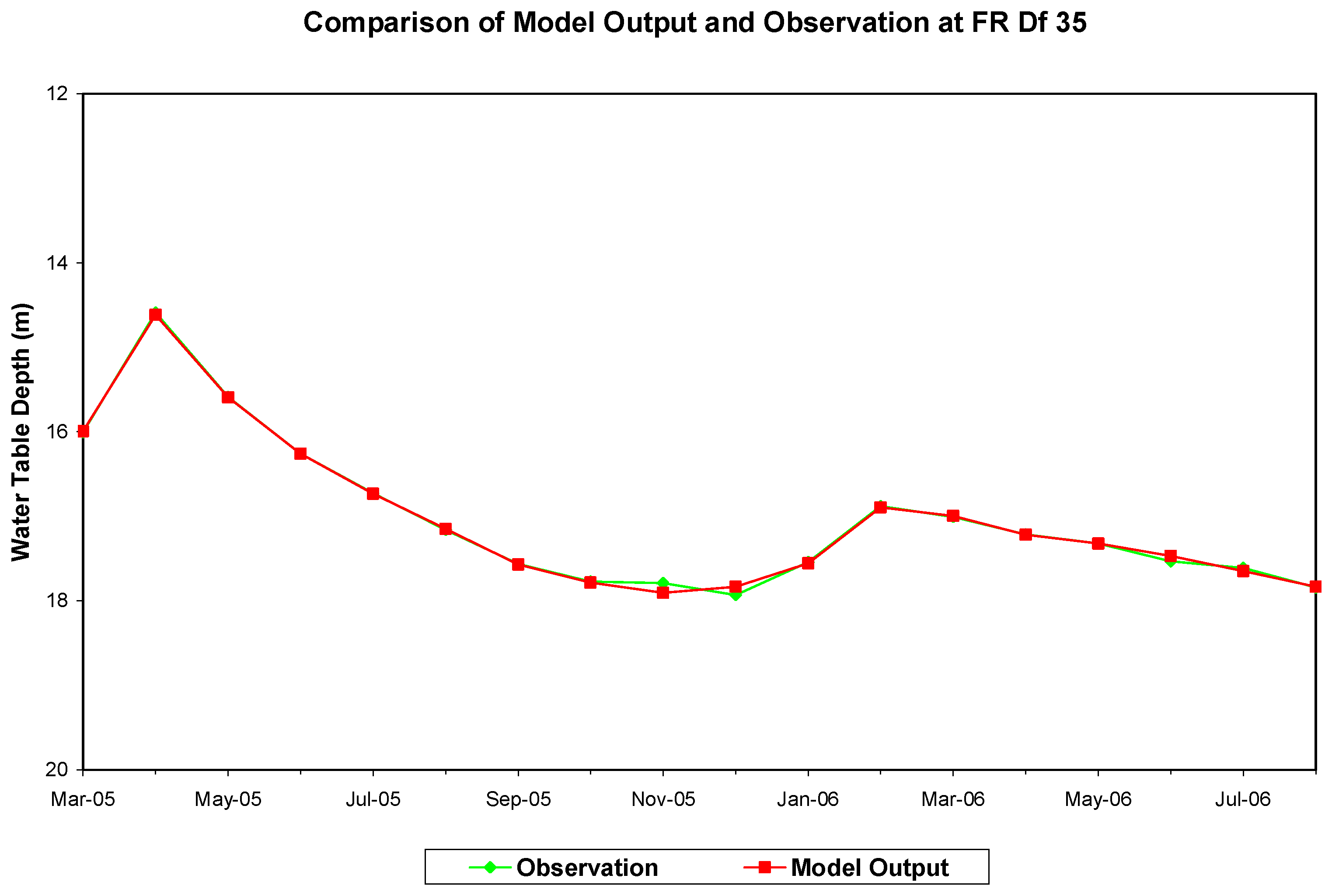 Comparison of Model Output and Observation at FR Df 35

Water Table Depth (m)

12
14
16
18
20

Mar-05
May-05
Jul-05
Sep-05
Nov-05
Jan-06
Mar-06
May-06
Jul-06

Observation
Model Output